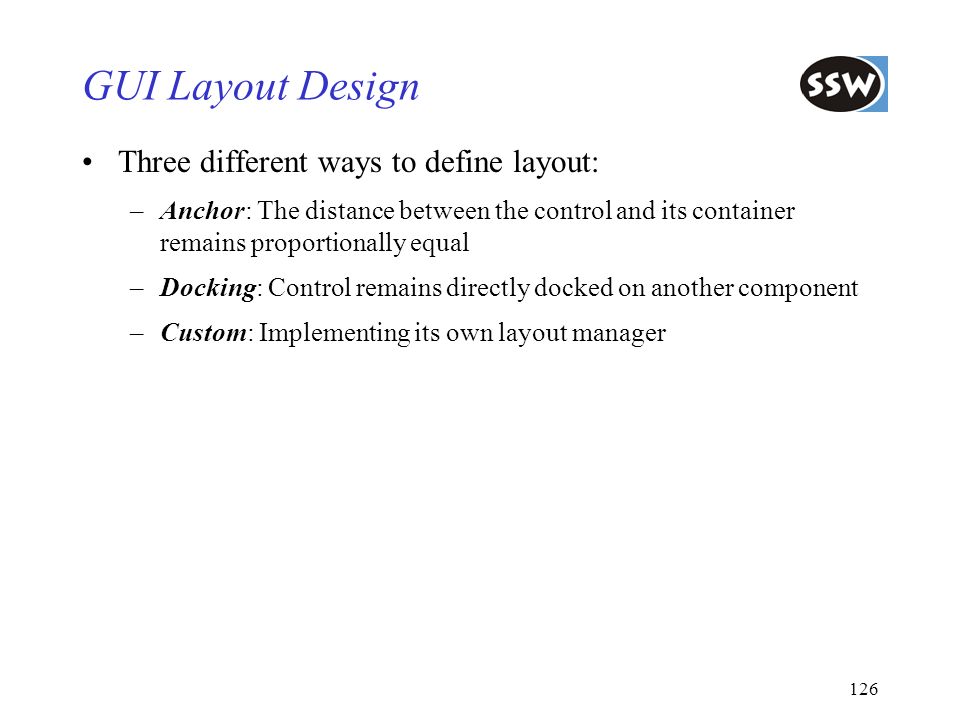 GUI Layout Design

SSW

• Three different ways to define layout:

– Anchor: The distance between the control and its container remains proportionally equal

– Docking: Control remains directly docked on another component

– Custom: Implementing its own layout manager

126